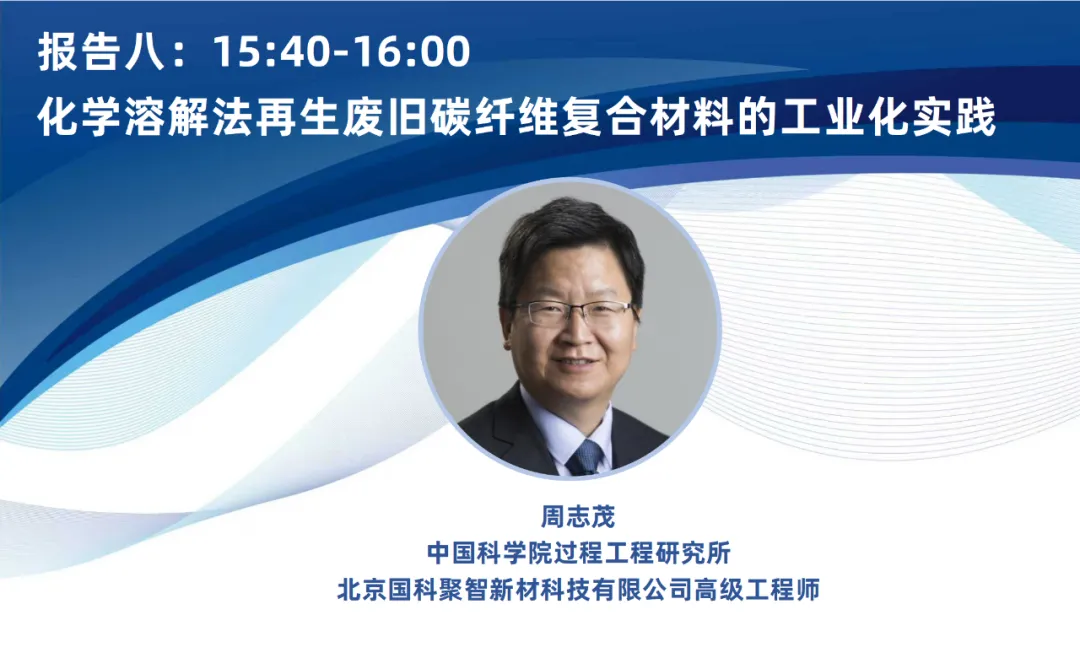 报告八：15:40-16:00
化学溶解法再生废旧碳纤维复合材料的工业化实践

周志茂
中国科学院过程工程研究所
北京国科聚智新材科技有限公司高级工程师